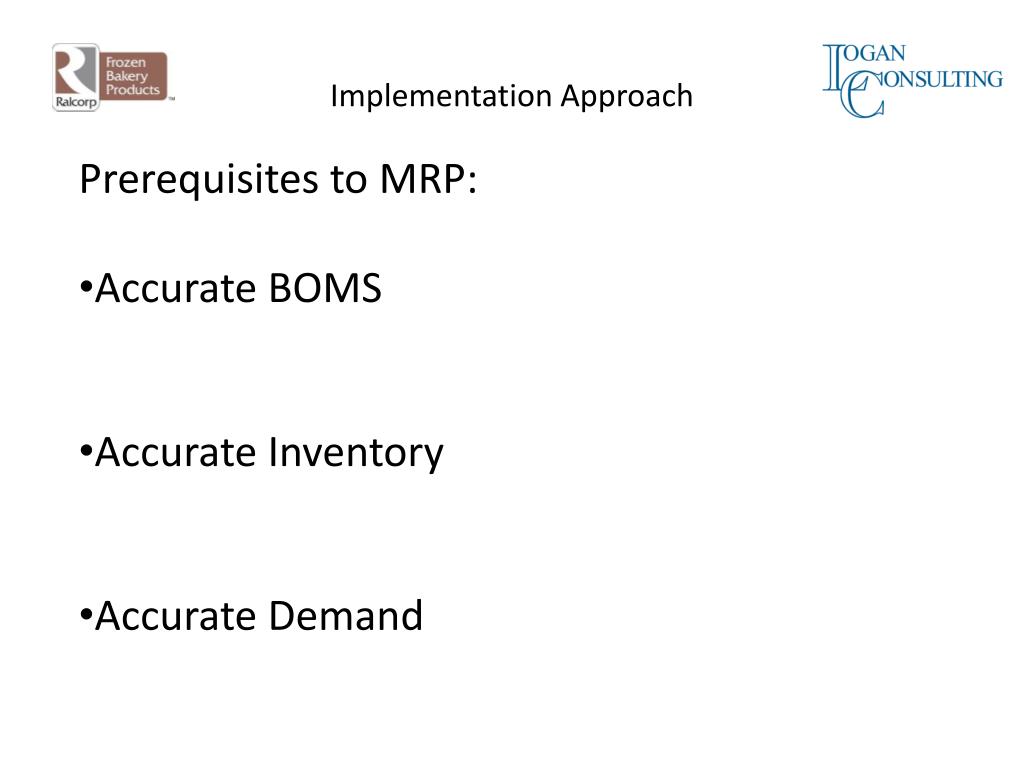 Ralcorp Frozen Bakery Products™

Implementation Approach

LOGAN CONSULTING

Prerequisites to MRP:

•Accurate BOMS

•Accurate Inventory

•Accurate Demand